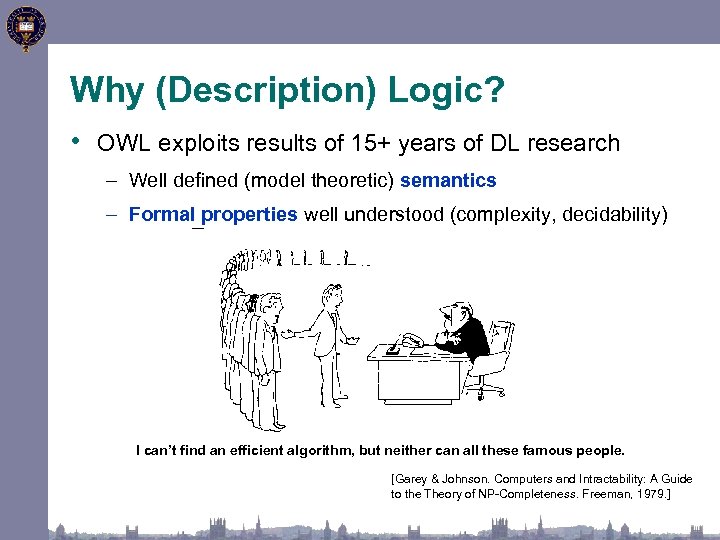 Why (Description) Logic?

• OWL exploits results of 15+ years of DL research

– Well defined (model theoretic) semantics

– Formal properties well understood (complexity, decidability)

I can't find an efficient algorithm, but neither can all these famous people.

[Garey & Johnson. Computers and Intractability: A Guide to the Theory of NP-Completeness. Freeman, 1979.]